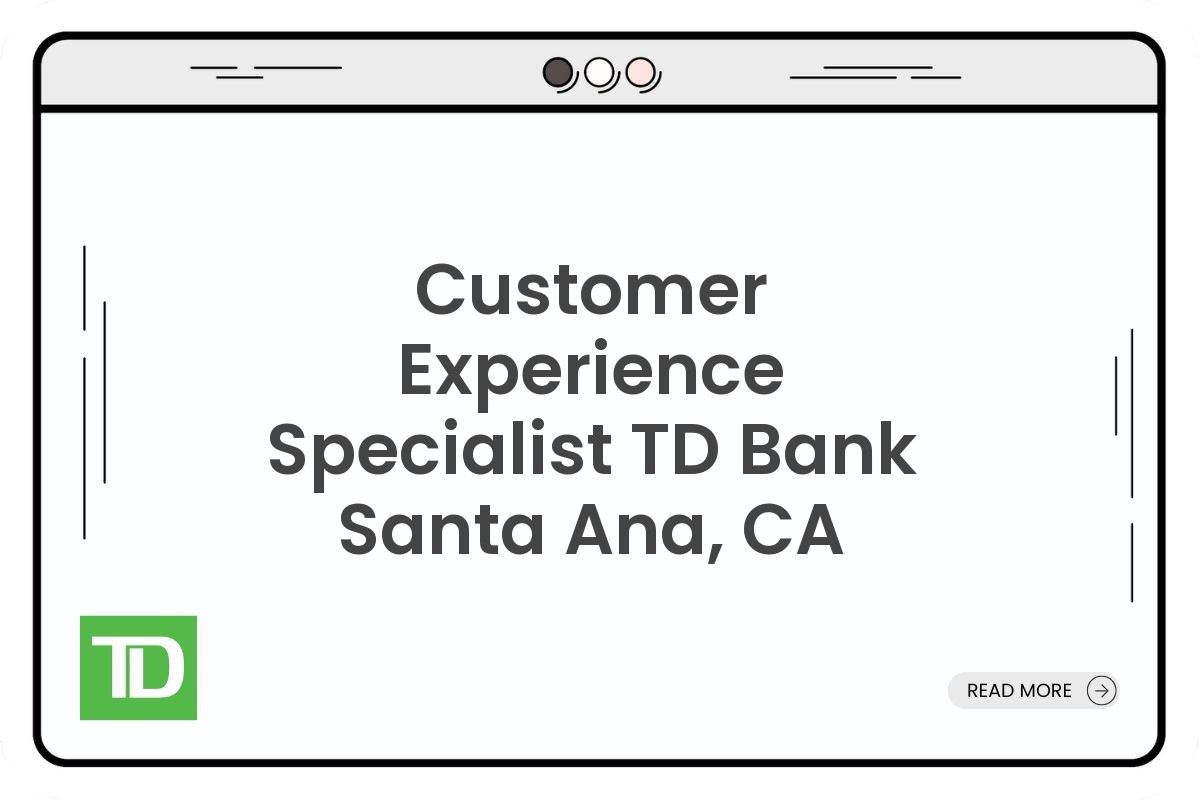 Customer Experience Specialist TD Bank Santa Ana, CA

TD

READ MORE